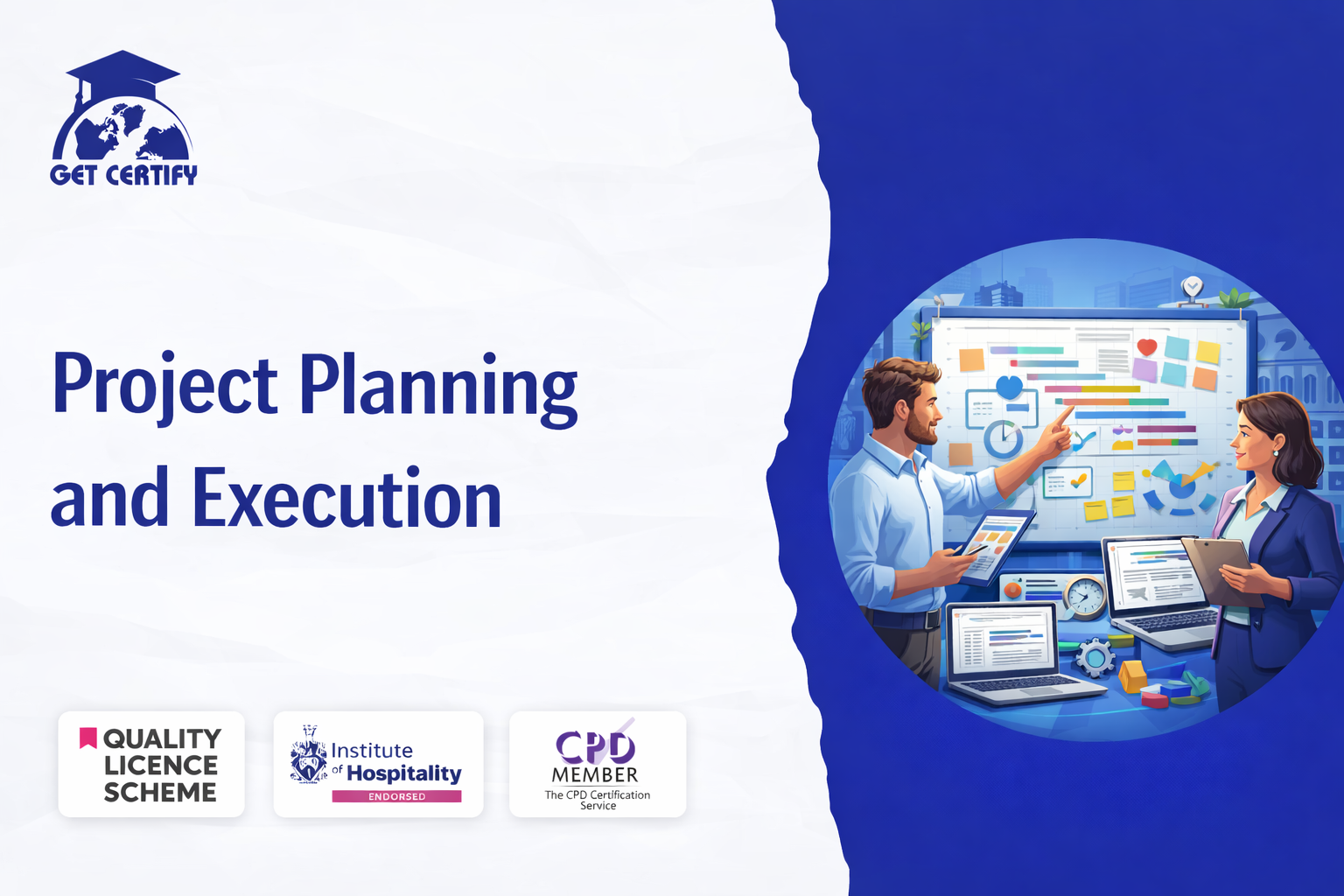 GET CERTIFY

Project Planning and Execution

QUALITY LICENCE SCHEME

Institute of Hospitality
ENDORSED

CPD
MEMBER
The CPD Certification Service